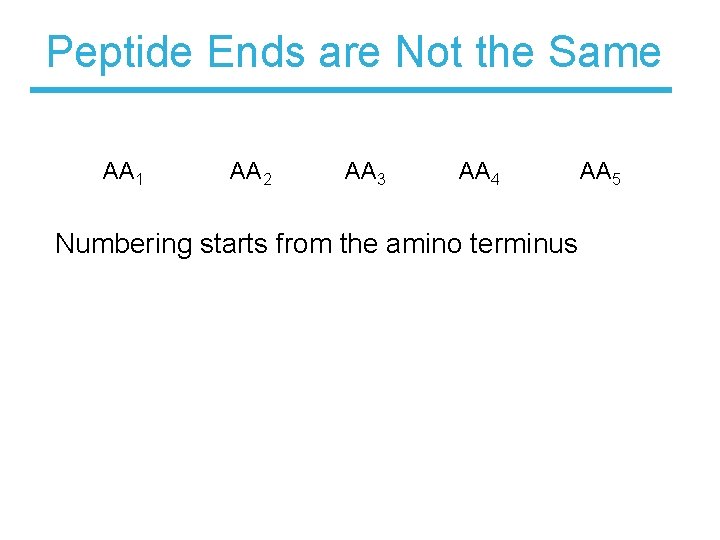 Peptide Ends are Not the Same

$AA_1$ $AA_2$ $AA_3$ $AA_4$ $AA_5$

Numbering starts from the amino terminus